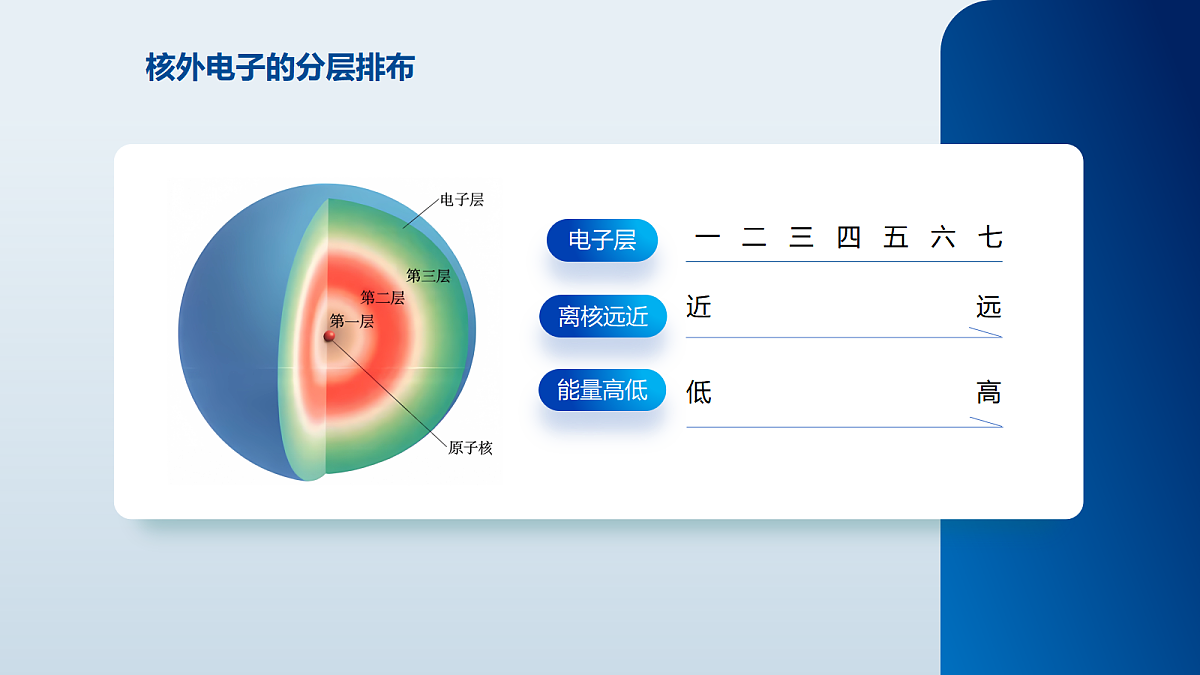 核外电子的分层排布

电子层
第三层
第二层
第一层
原子核

电子层　一　二　三　四　五　六　七

离核远近　近　远

能量高低　低　高